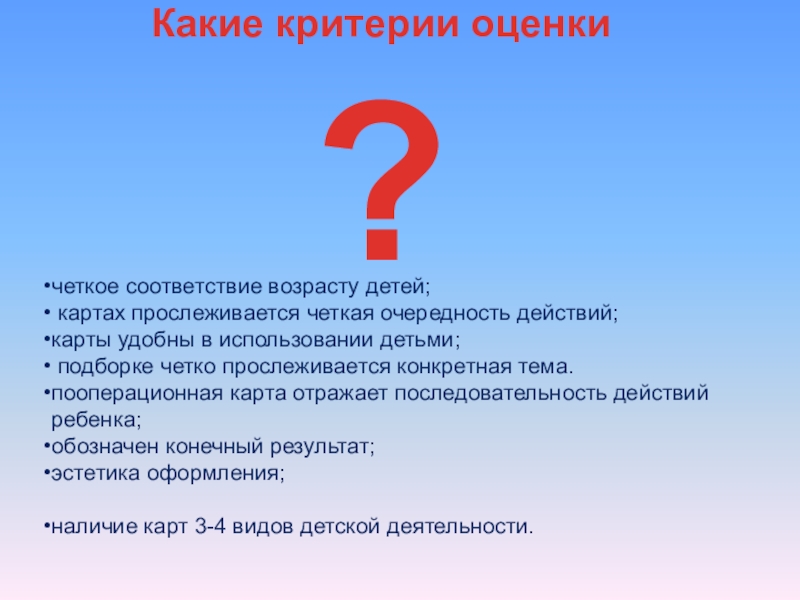 Какие критерии оценки

?

•четкое соответствие возрасту детей;
• картах прослеживается четкая очередность действий;
•карты удобны в использовании детьми;
• подборке четко прослеживается конкретная тема.
•пооперационная карта отражает последовательность действий ребенка;
•обозначен конечный результат;
•эстетика оформления;

•наличие карт 3-4 видов детской деятельности.